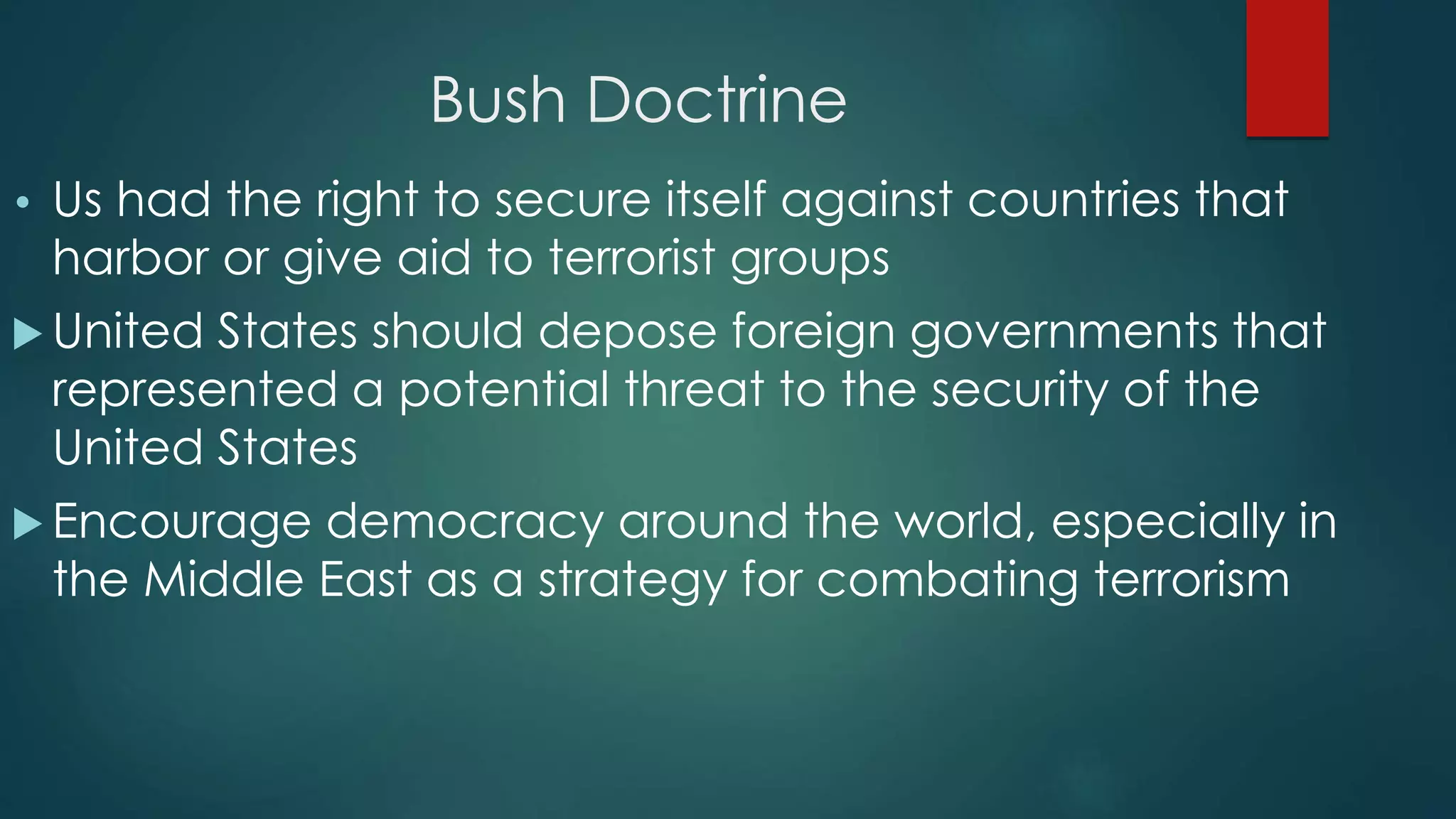 Bush Doctrine

• Us had the right to secure itself against countries that harbor or give aid to terrorist groups

▶ United States should depose foreign governments that represented a potential threat to the security of the United States

▶ Encourage democracy around the world, especially in the Middle East as a strategy for combating terrorism